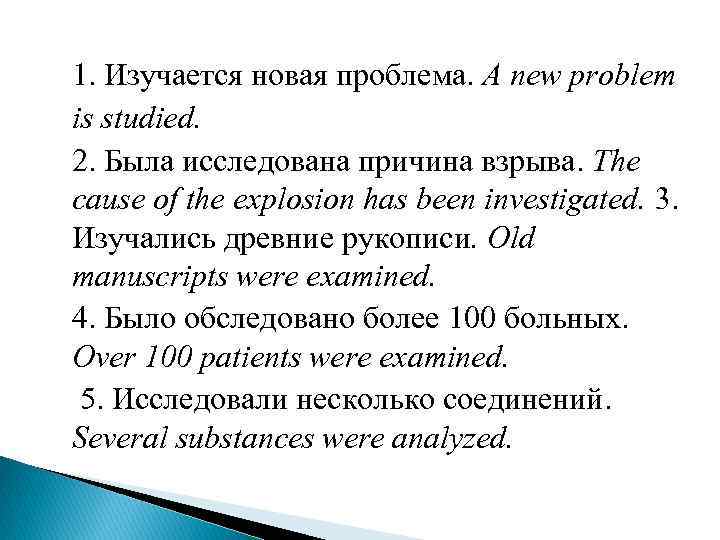 1. Изучается новая проблема. A new problem is studied.

2. Была исследована причина взрыва. The cause of the explosion has been investigated. 3. Изучались древние рукописи. Old manuscripts were examined.

4. Было обследовано более 100 больных. Over 100 patients were examined.

5. Исследовали несколько соединений. Several substances were analyzed.